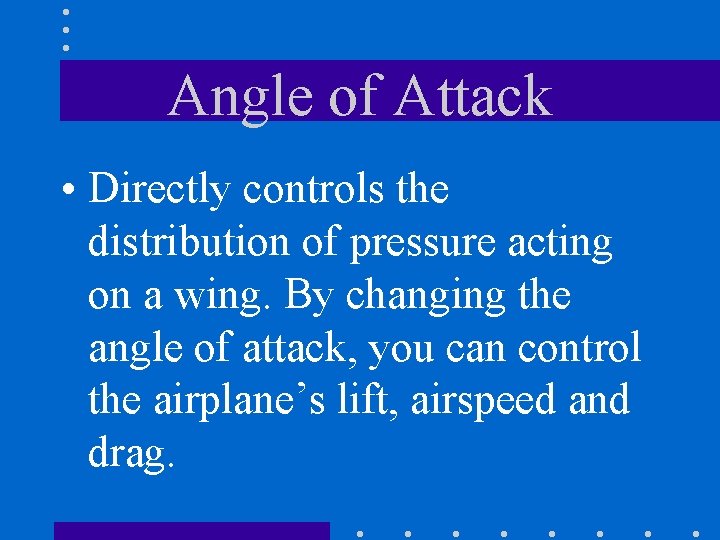 Angle of Attack

• Directly controls the distribution of pressure acting on a wing. By changing the angle of attack, you can control the airplane’s lift, airspeed and drag.